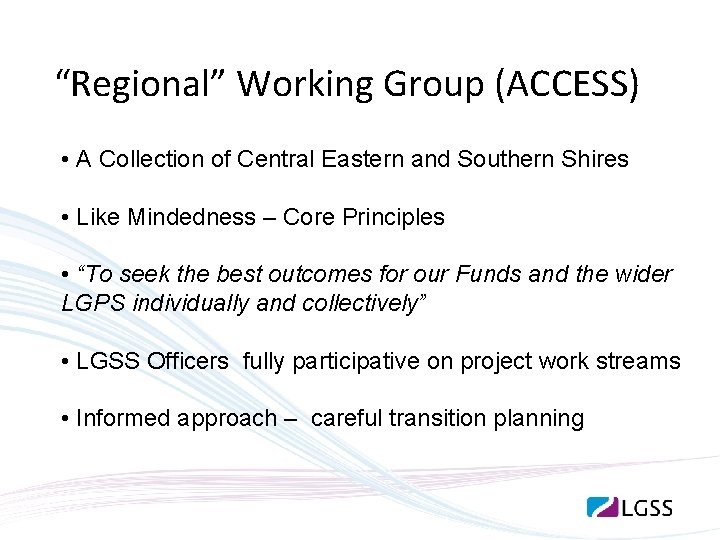 “Regional” Working Group (ACCESS)

• A Collection of Central Eastern and Southern Shires

• Like Mindedness – Core Principles

• “To seek the best outcomes for our Funds and the wider LGPS individually and collectively”

• LGSS Officers fully participative on project work streams

• Informed approach – careful transition planning

LGSS